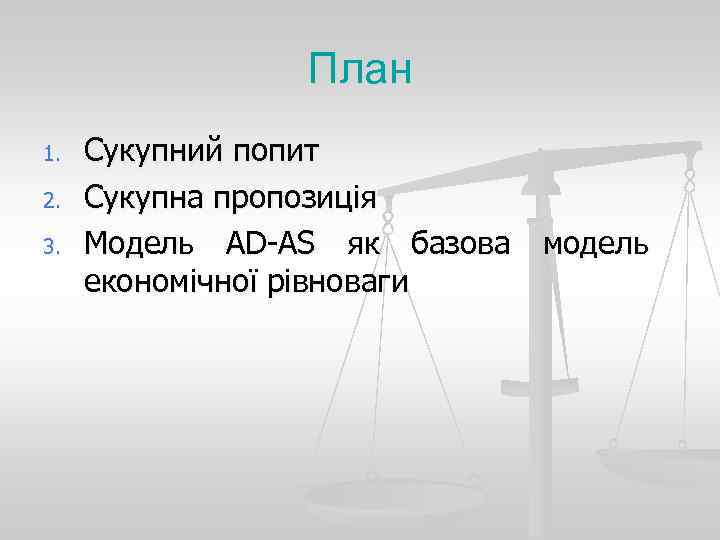 План

1. Сукупний попит
2. Сукупна пропозиція
3. Модель AD-AS як базова модель економічної рівноваги